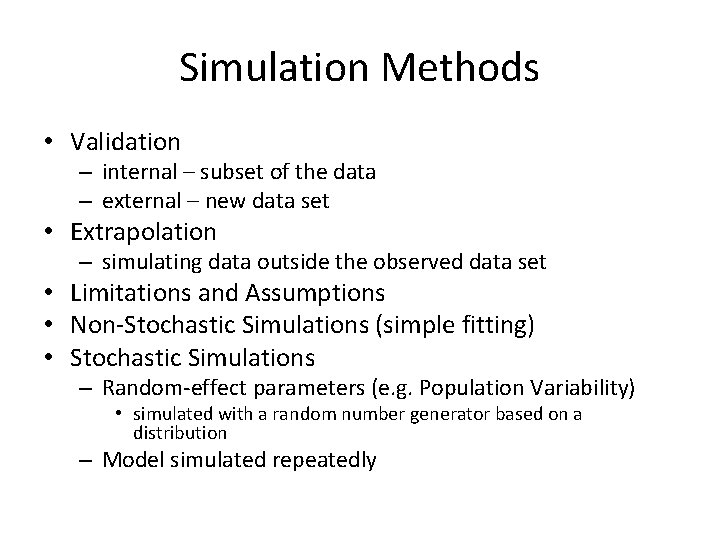 Simulation Methods

• Validation
– internal – subset of the data
– external – new data set
• Extrapolation
– simulating data outside the observed data set
• Limitations and Assumptions
• Non-Stochastic Simulations (simple fitting)
• Stochastic Simulations
– Random-effect parameters (e.g. Population Variability)
• simulated with a random number generator based on a distribution
– Model simulated repeatedly